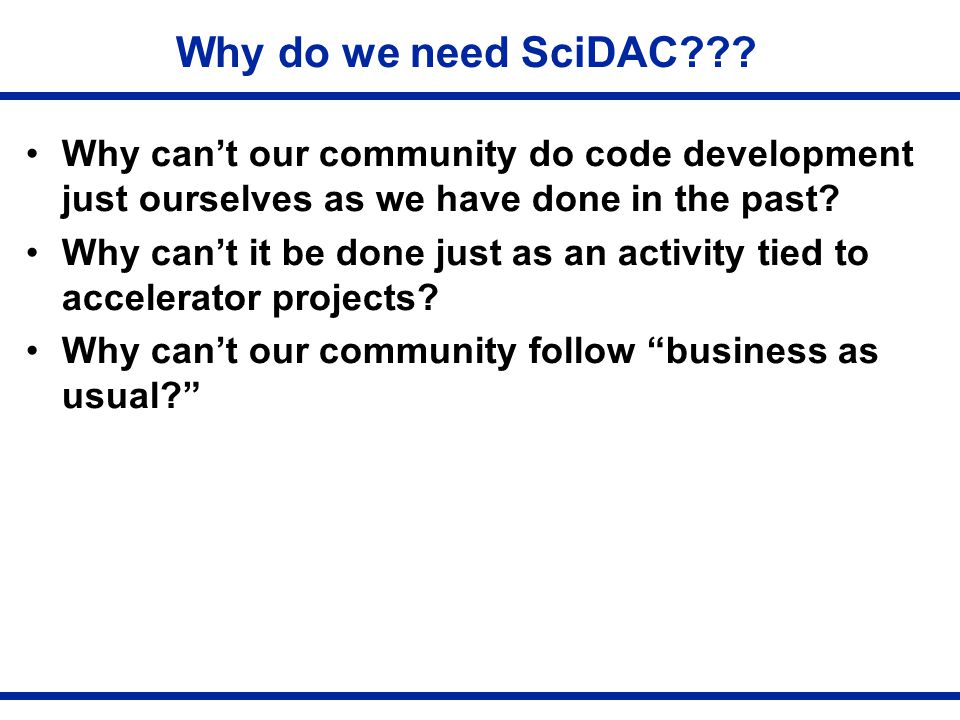 Why do we need SciDAC???

• Why can’t our community do code development just ourselves as we have done in the past?

• Why can’t it be done just as an activity tied to accelerator projects?

• Why can’t our community follow “business as usual?”